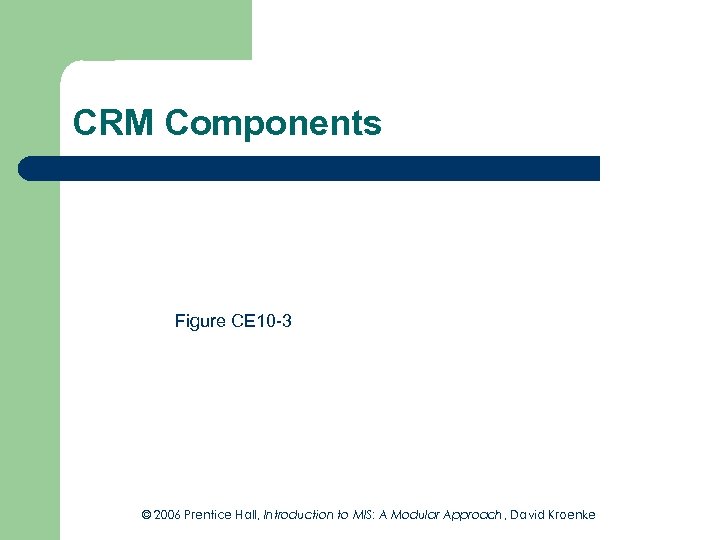 CRM Components

Figure CE10-3

© 2006 Prentice Hall, Introduction to MIS: A Modular Approach, David Kroenke